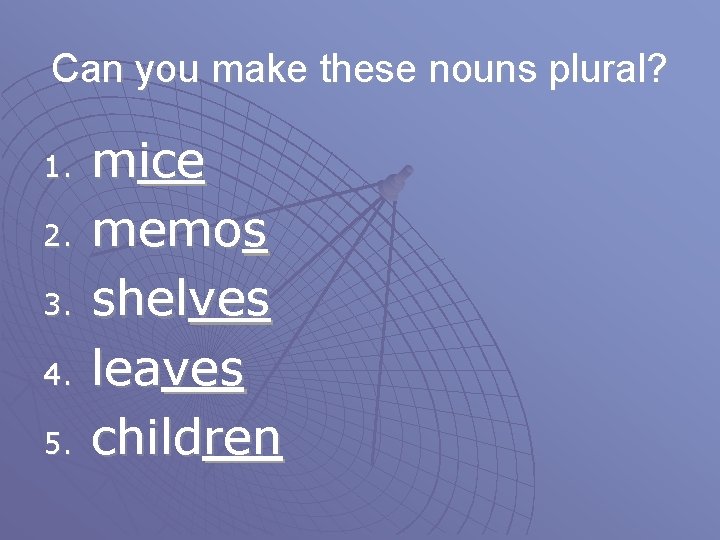 Can you make these nouns plural?

1. mice
2. memos
3. shelves
4. leaves
5. children